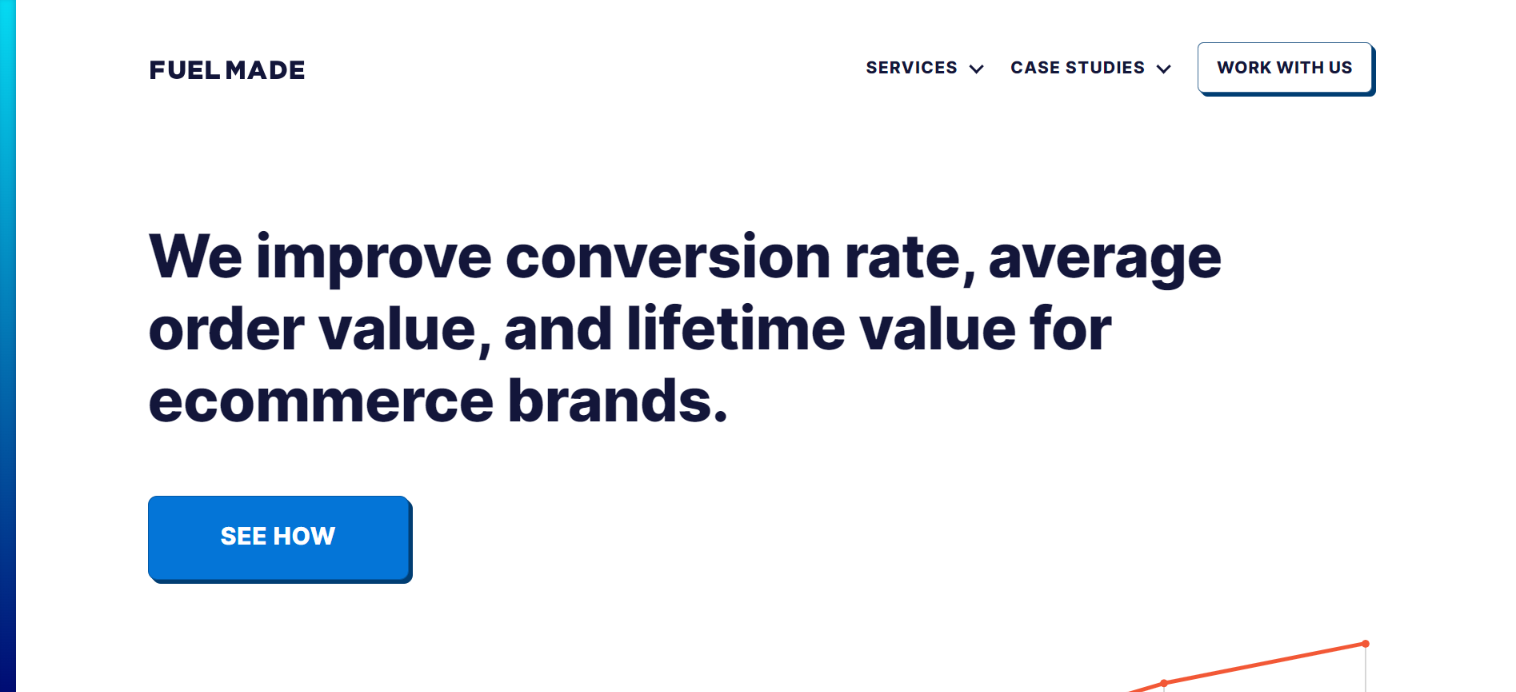 FUEL MADE

SERVICES CASE STUDIES WORK WITH US

We improve conversion rate, average order value, and lifetime value for ecommerce brands.

SEE HOW